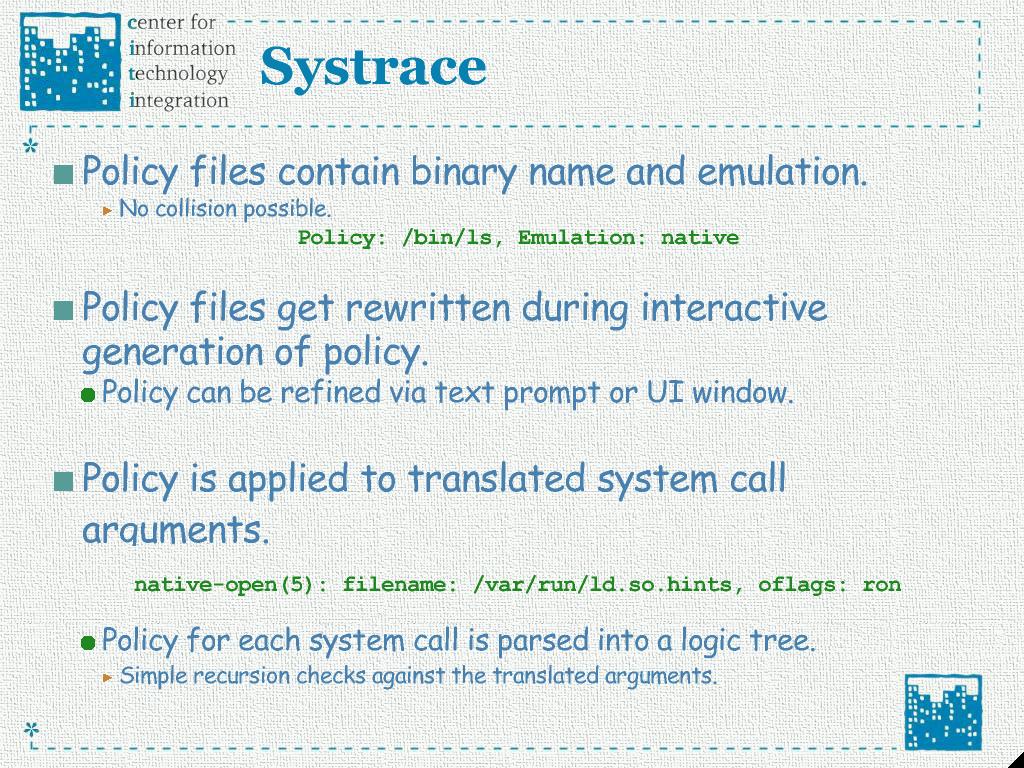 center for
information
technology
integration

Systrace

Policy files contain binary name and emulation.

No collision possible.

Policy: /bin/ls, Emulation: native

Policy files get rewritten during interactive generation of policy.

Policy can be refined via text prompt or UI window.

Policy is applied to translated system call arguments.

native-open(5): filename: /var/run/ld.so.hints, oflags: ron

Policy for each system call is parsed into a logic tree.

Simple recursion checks against the translated arguments.